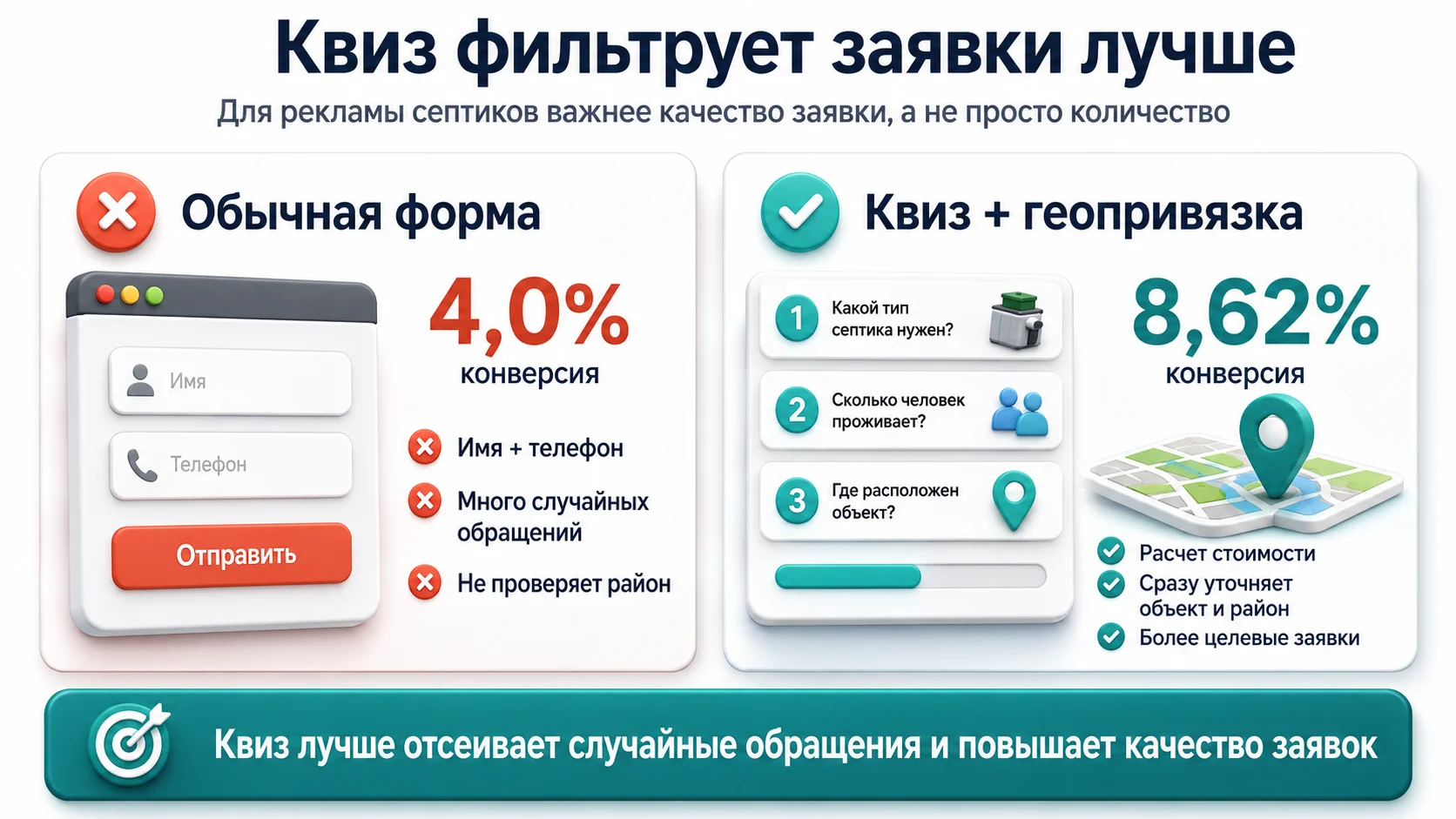 Квиз фильтрует заявки лучше

Для рекламы септиков важнее качество заявки, а не просто количество

Обычная форма

Имя

Телефон

Отправить

4,0%
конверсия

Имя + телефон

Много случайных обращений

Не проверяет район

Квиз + геопривязка

1 Какой тип септика нужен?

2 Сколько человек проживает?

3 Где расположен объект?

8,62%
конверсия

Расчет стоимости

Сразу уточняет объект и район

Более целевые заявки

Квиз лучше отсеивает случайные обращения и повышает качество заявок